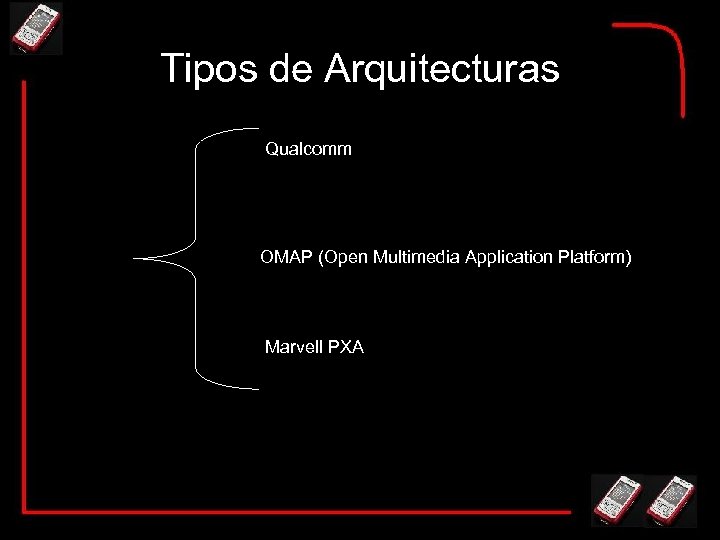 Tipos de Arquitecturas

Qualcomm

OMAP (Open Multimedia Application Platform)

Marvell PXA